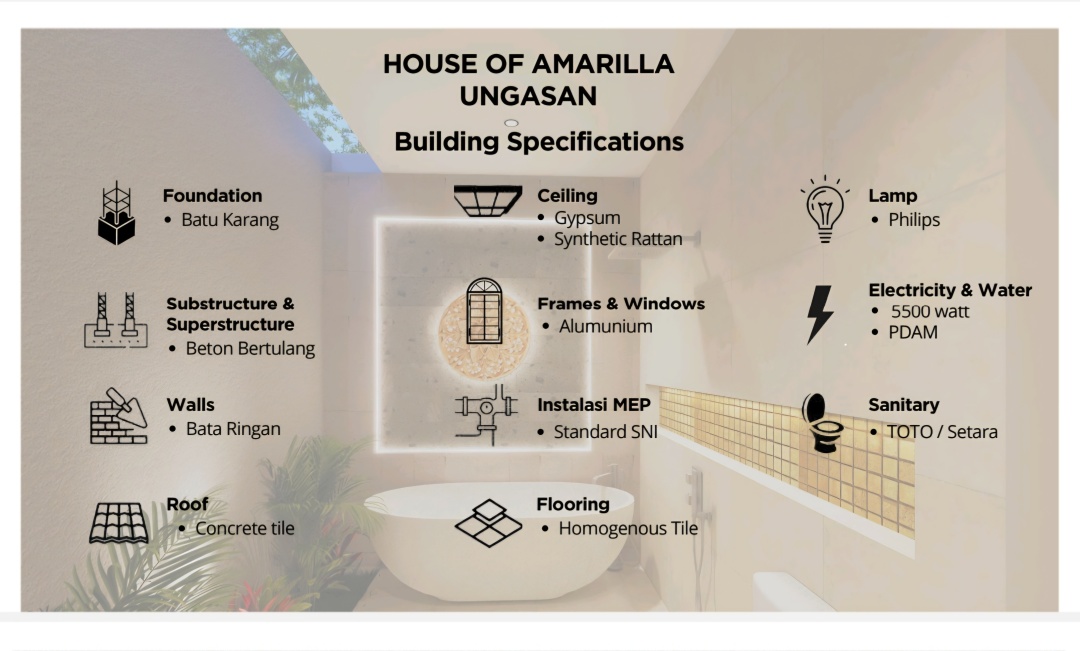 HOUSE OF AMARILLA
UNGASAN

Building Specifications

Foundation
• Batu Karang

Substructure & Superstructure
• Beton Bertulang

Walls
• Bata Ringan

Roof
• Concrete tile

Ceiling
• Gypsum
• Synthetic Rattan

Frames & Windows
• Alumunium

Instalasi MEP
• Standard SNI

Flooring
• Homogenous Tile

Lamp
• Philips

Electricity & Water
• 5500 watt
• PDAM

Sanitary
• TOTO / Setara